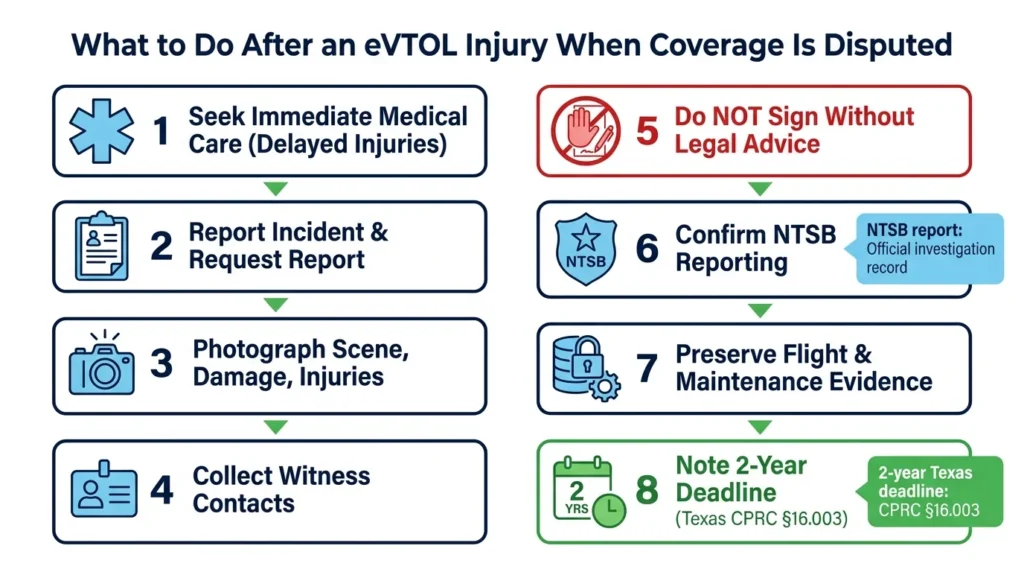 What to Do After an eVTOL Injury When Coverage Is Disputed

1 Seek Immediate Medical Care (Delayed Injuries)

2 Report Incident & Request Report

3 Photograph Scene, Damage, Injuries

4 Collect Witness Contacts

5 Do NOT Sign Without Legal Advice

NTSB

6 Confirm NTSB Reporting

NTSB report: Official investigation record

7 Preserve Flight & Maintenance Evidence

2 YRS

8 Note 2-Year Deadline (Texas CPRC §16.003)

2-year Texas deadline: CPRC §16.003